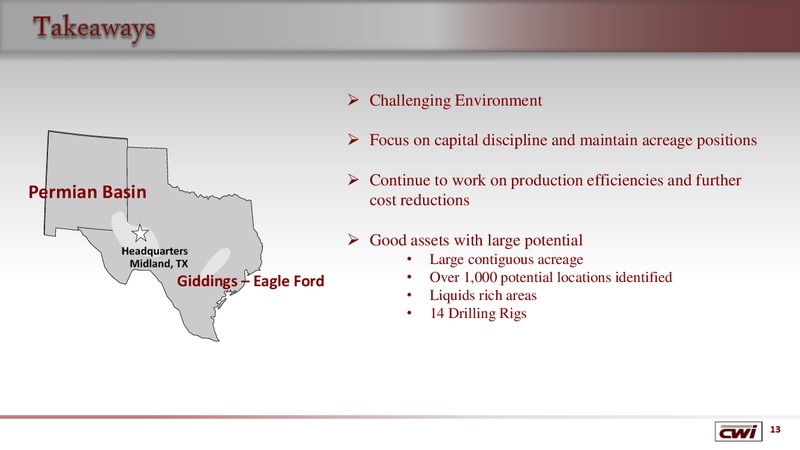 Takeaways

Permian Basin

Headquarters
Midland, TX

Giddings – Eagle Ford

➢ Challenging Environment

➢ Focus on capital discipline and maintain acreage positions

➢ Continue to work on production efficiencies and further cost reductions

➢ Good assets with large potential
• Large contiguous acreage
• Over 1,000 potential locations identified
• Liquids rich areas
• 14 Drilling Rigs

CWI 13